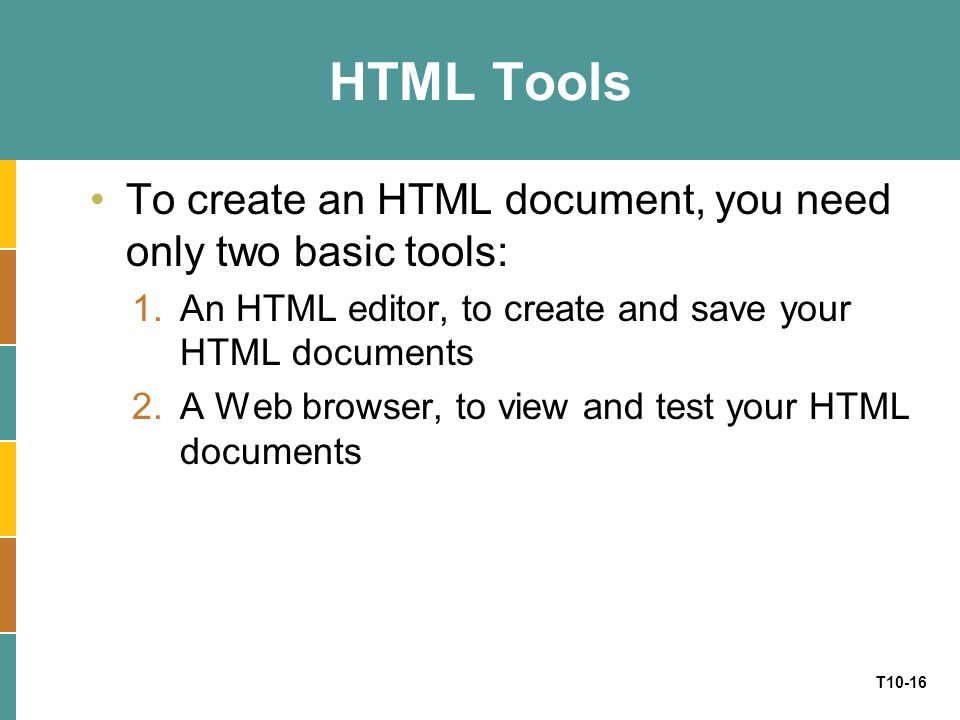 HTML Tools

• To create an HTML document, you need only two basic tools:

1. An HTML editor, to create and save your HTML documents

2. A Web browser, to view and test your HTML documents

T10-16